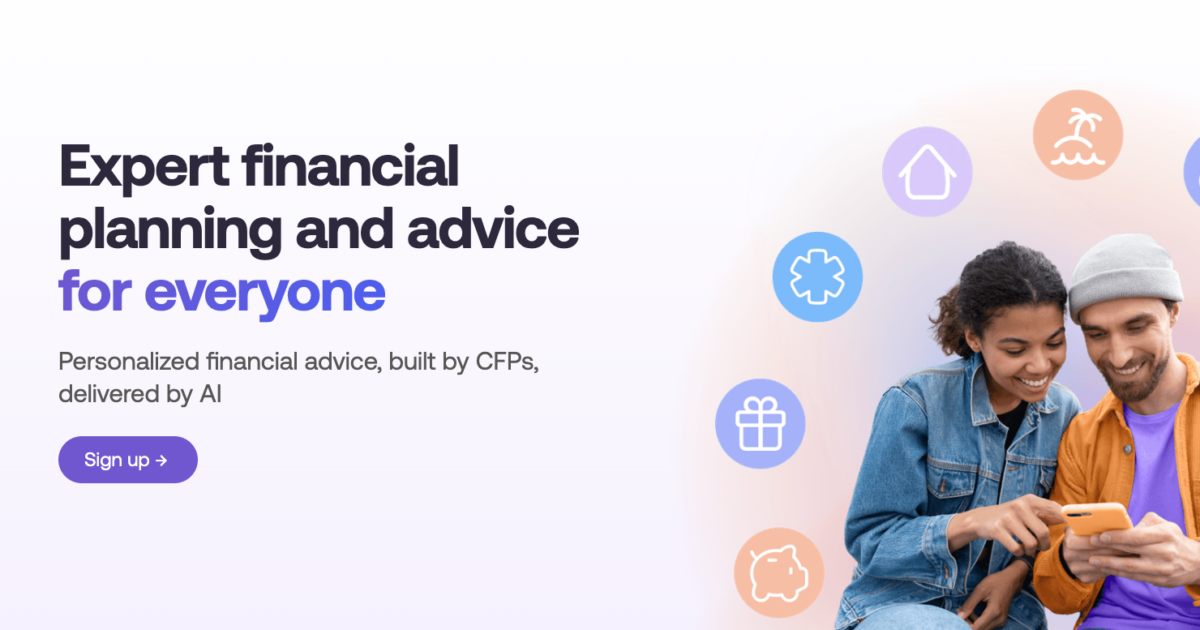 Expert financial planning and advice for everyone

Personalized financial advice, built by CFPs, delivered by AI

Sign up →